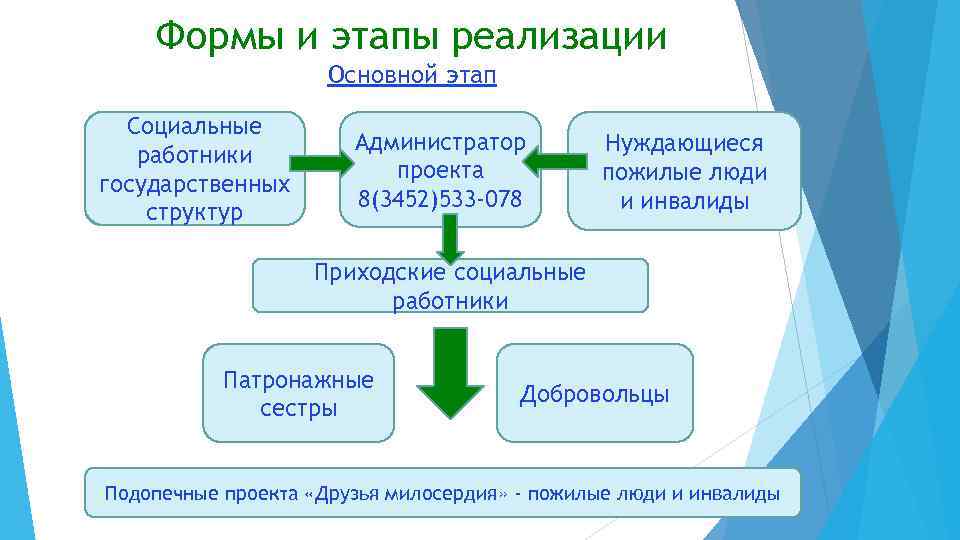 Формы и этапы реализации

Основной этап

Социальные работники государственных структур

Администратор проекта 8(3452)533-078

Нуждающиеся пожилые люди и инвалиды

Приходские социальные работники

Патронажные сестры

Добровольцы

Подопечные проекта «Друзья милосердия» - пожилые люди и инвалиды